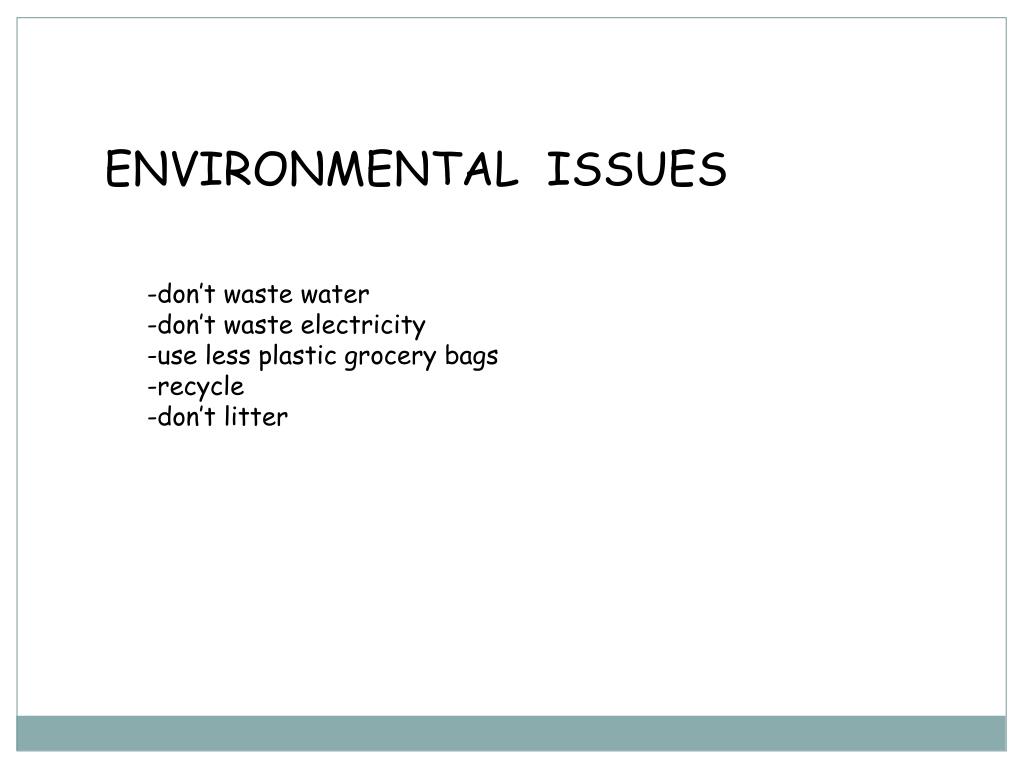 ENVIRONMENTAL ISSUES

-don’t waste water
-don’t waste electricity
-use less plastic grocery bags
-recycle
-don’t litter